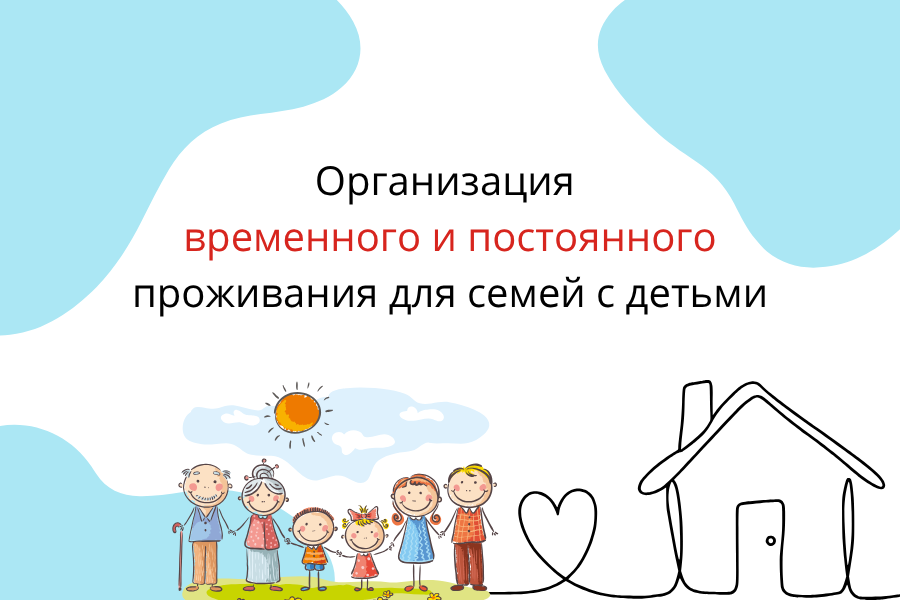 Организация
временного и постоянного
проживания для семей с детьми